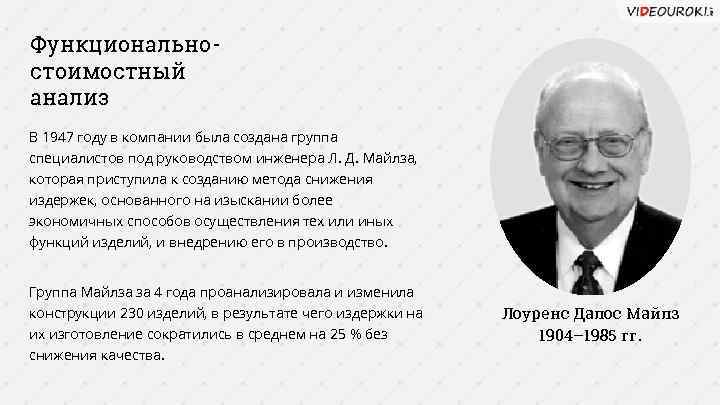 VIDEOUROKI

Функционально-стоимостный анализ

В 1947 году в компании была создана группа специалистов под руководством инженера Л. Д. Майлза, которая приступила к созданию метода снижения издержек, основанного на изыскании более экономичных способов осуществления тех или иных функций изделий, и внедрению его в производство.

Группа Майлза за 4 года проанализировала и изменила конструкции 230 изделий, в результате чего издержки на их изготовление сократились в среднем на 25 % без снижения качества.

Лоуренс Дапос Майлз
1904–1985 гг.